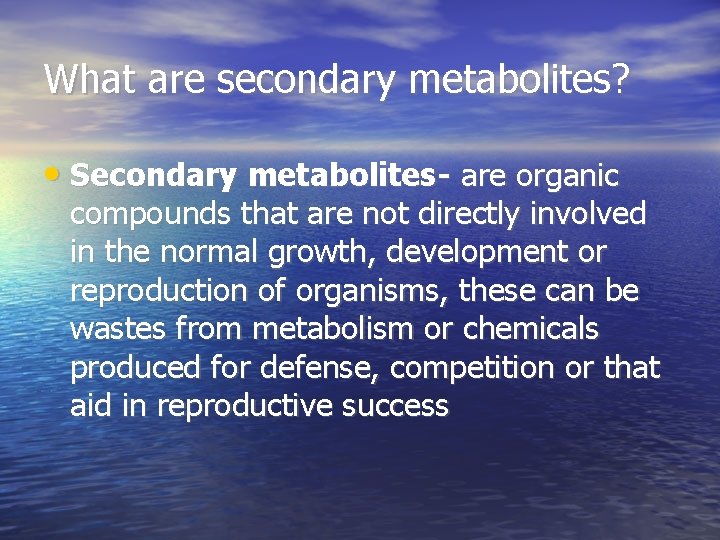 What are secondary metabolites?

• Secondary metabolites- are organic compounds that are not directly involved in the normal growth, development or reproduction of organisms, these can be wastes from metabolism or chemicals produced for defense, competition or that aid in reproductive success